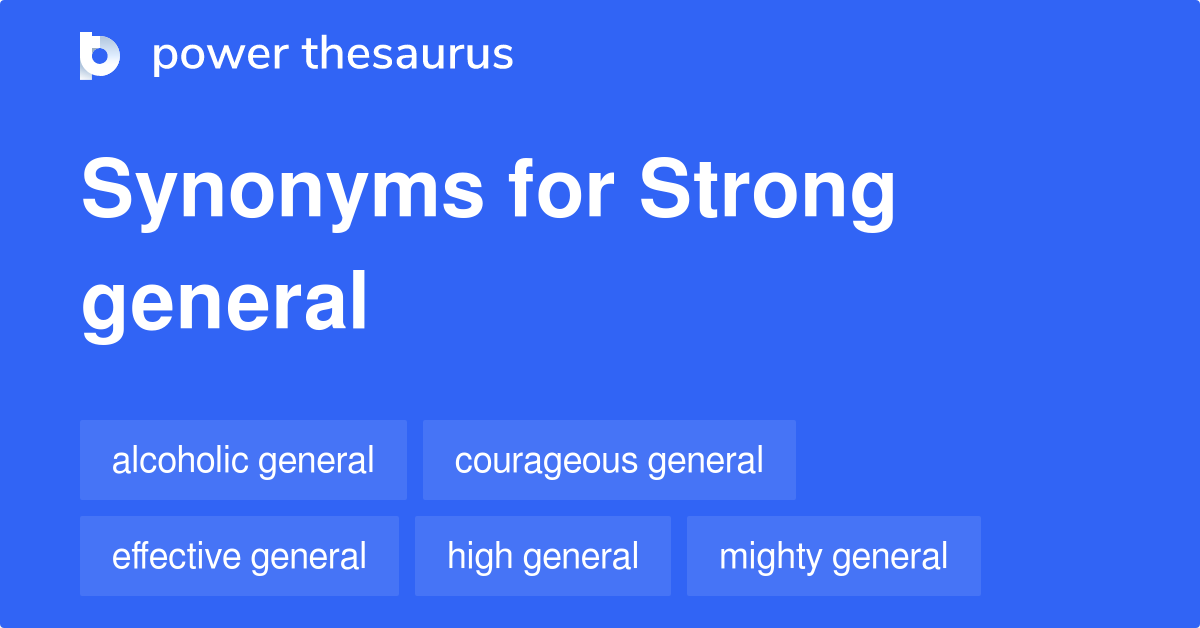 power thesaurus

Synonyms for Strong general

alcoholic general
courageous general
effective general
high general
mighty general